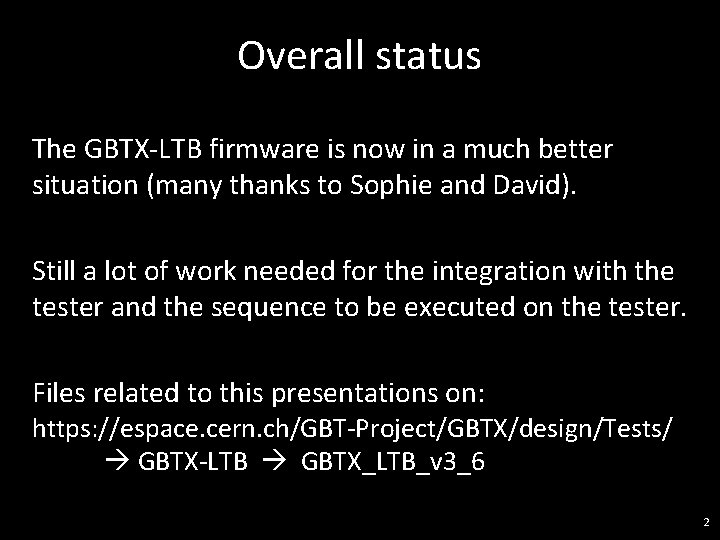 Overall status

The GBTX-LTB firmware is now in a much better situation (many thanks to Sophie and David).

Still a lot of work needed for the integration with the tester and the sequence to be executed on the tester.

Files related to this presentations on:
https://espace.cern.ch/GBT-Project/GBTX/design/Tests/
→ GBTX-LTB → GBTX_LTB_v3_6

2